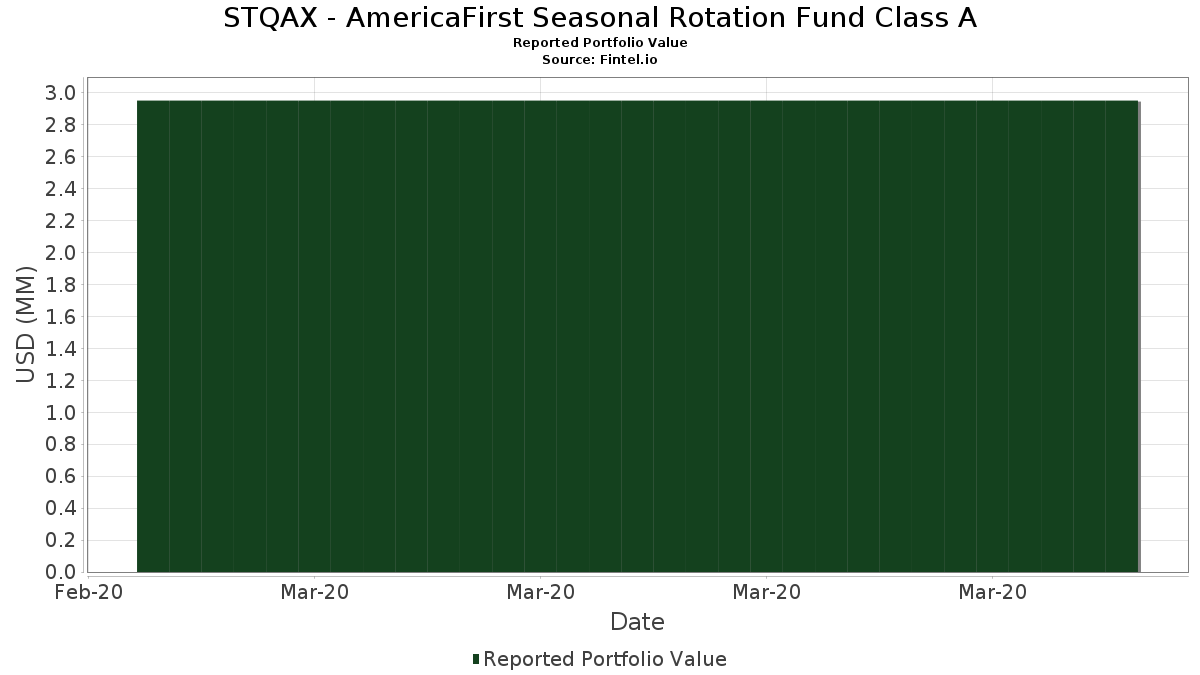 STQAX - AmericaFirst Seasonal Rotation Fund Class A
Reported Portfolio Value
Source: Fintel.io

USD (MM)

3.0
2.8
2.6
2.4
2.2
2.0
1.8
1.6
1.4
1.2
1.0
0.8
0.6
0.4
0.2
0.0

Feb-20
Mar-20
Mar-20
Mar-20
Mar-20

Date

Reported Portfolio Value